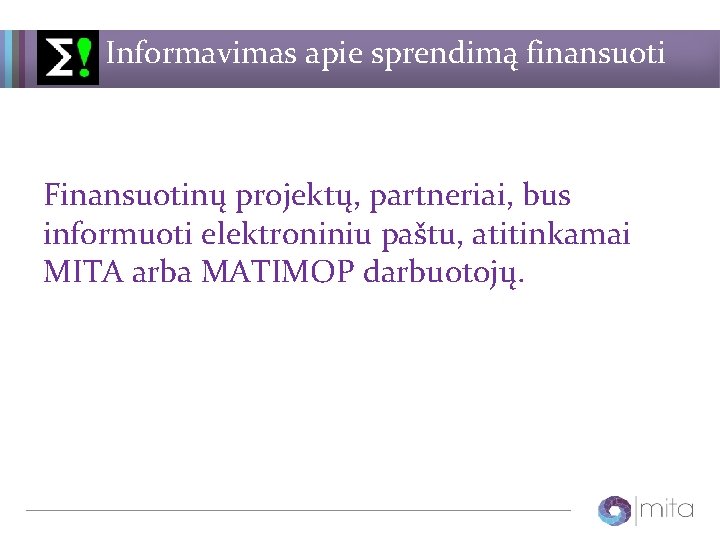 Σ!
Informavimas apie sprendimą finansuoti

Finansuotinų projektų, partneriai, bus informuoti elektroniniu paštu, atitinkamai MITA arba MATIMOP darbuotojų.

mita